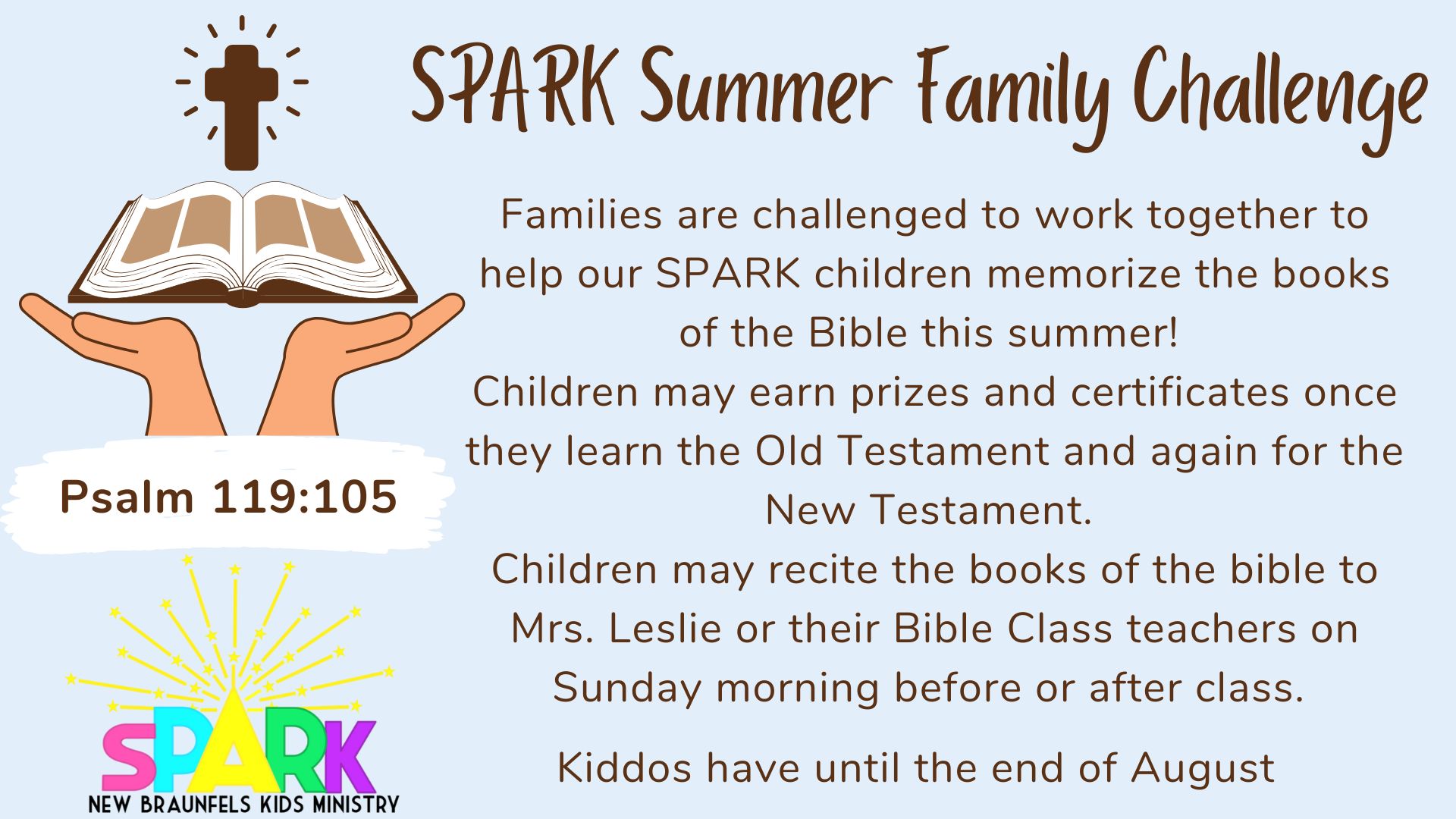 SPARK Summer Family Challenge

Families are challenged to work together to help our SPARK children memorize the books of the Bible this summer!
Children may earn prizes and certificates once they learn the Old Testament and again for the New Testament.
Children may recite the books of the bible to Mrs. Leslie or their Bible Class teachers on Sunday morning before or after class.

Kiddos have until the end of August

Psalm 119:105

SPARK
NEW BRAUNFELS KIDS MINISTRY